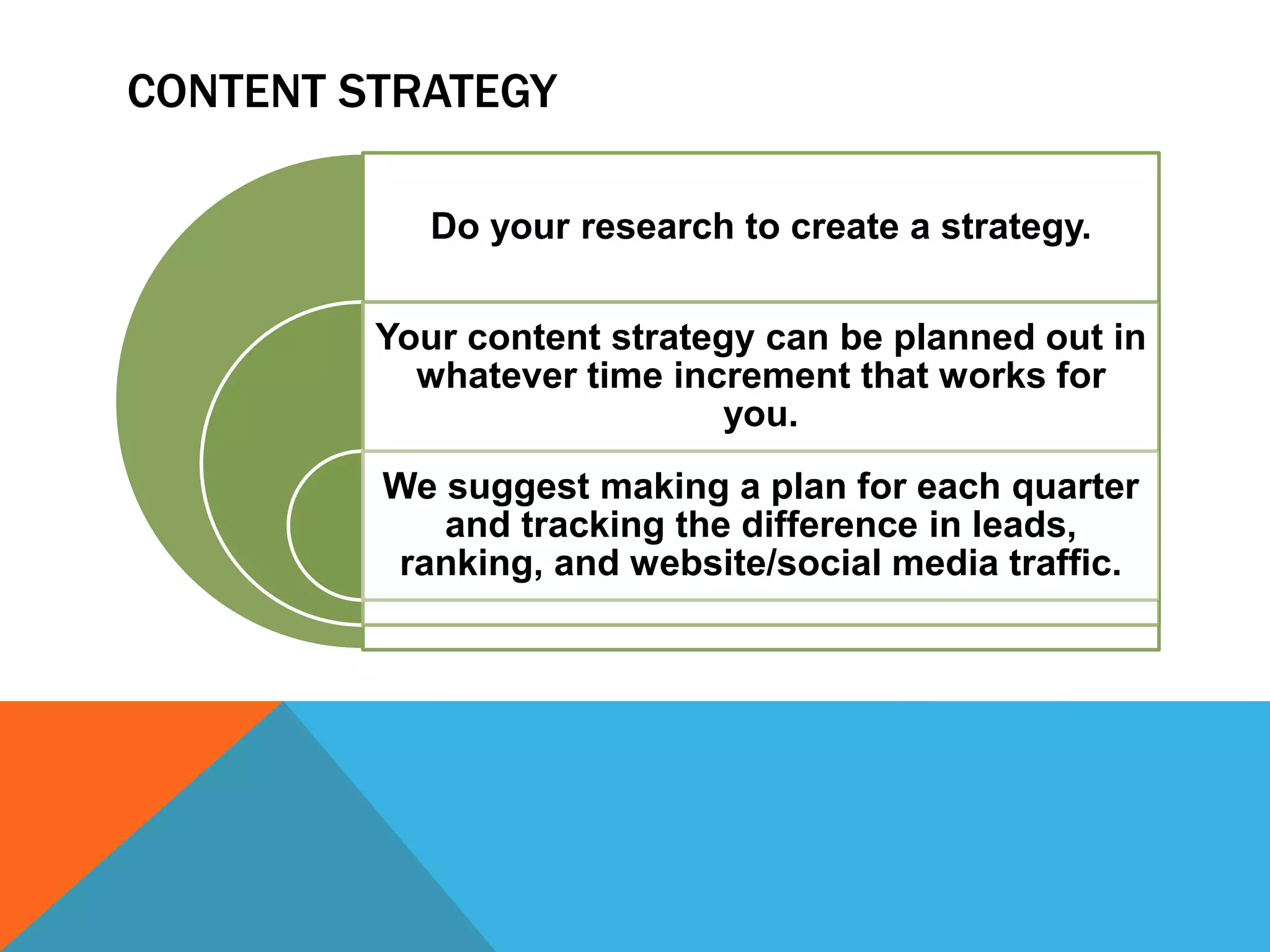 CONTENT STRATEGY

Do your research to create a strategy.

Your content strategy can be planned out in whatever time increment that works for you.

We suggest making a plan for each quarter and tracking the difference in leads, ranking, and website/social media traffic.